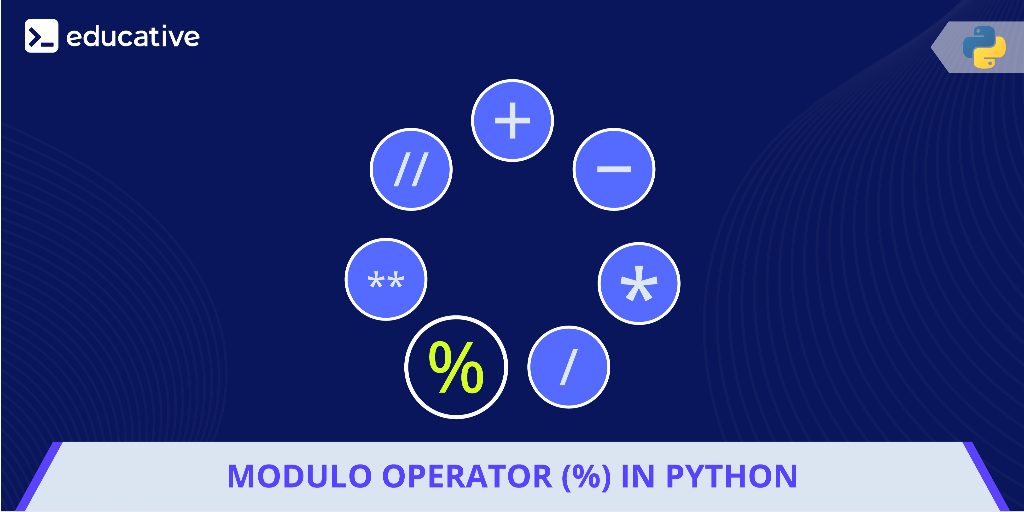 educative

+
//
−
**
*
%
/

MODULO OPERATOR (%) IN PYTHON